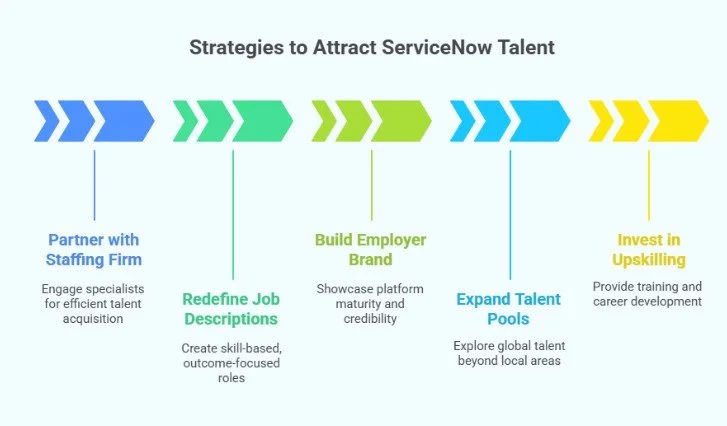 Strategies to Attract ServiceNow Talent

Partner with Staffing Firm

Engage specialists for efficient talent acquisition

Redefine Job Descriptions

Create skill-based, outcome-focused roles

Build Employer Brand

Showcase platform maturity and credibility

Expand Talent Pools

Explore global talent beyond local areas

Invest in Upskilling

Provide training and career development